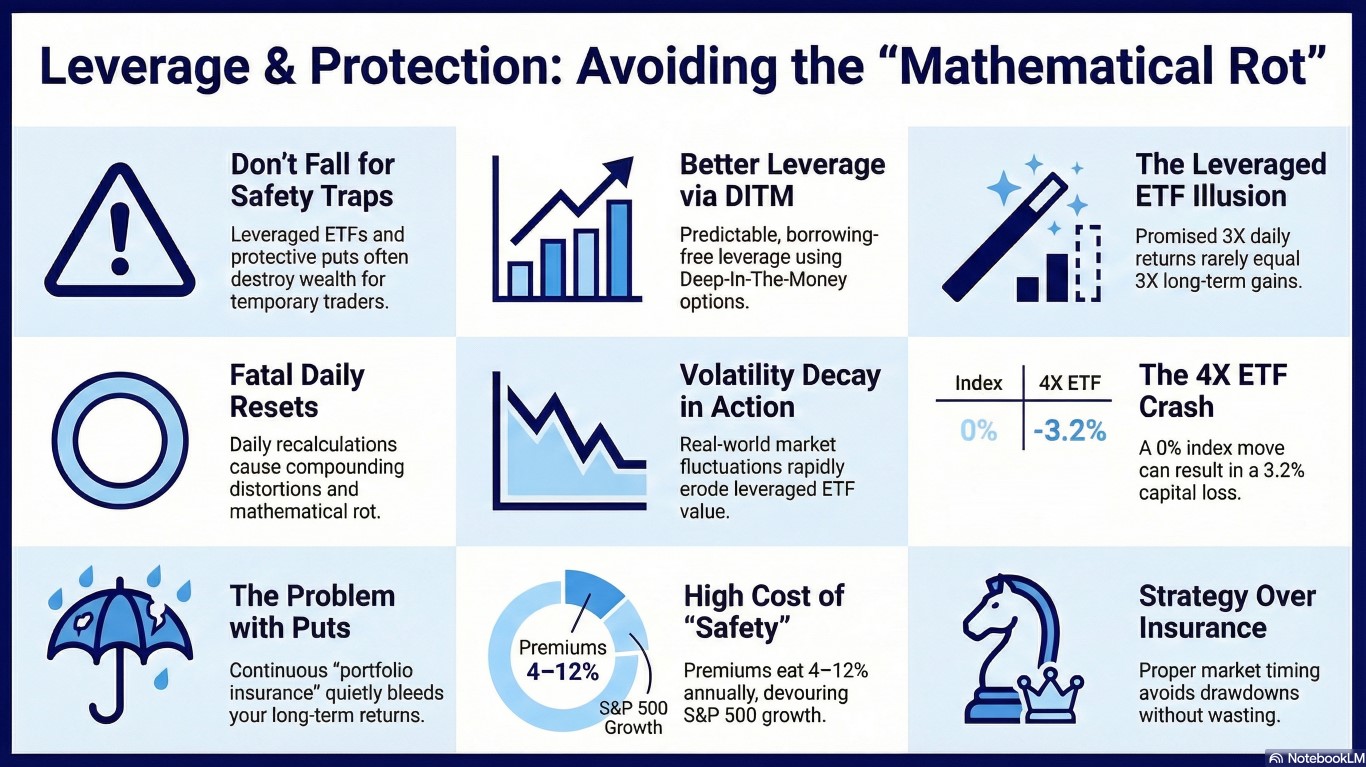 Leverage & Protection: Avoiding the “Mathematical Rot”

Don’t Fall for Safety Traps

Leveraged ETFs and protective puts often destroy wealth for temporary traders.

Better Leverage via DITM

Predictable, borrowing-free leverage using Deep-In-The-Money options.

The Leveraged ETF Illusion

Promised 3X daily returns rarely equal 3X long-term gains.

Fatal Daily Resets

Daily recalculations cause compounding distortions and mathematical rot.

Volatility Decay in Action

Real-world market fluctuations rapidly erode leveraged ETF value.

| Index | 4X ETF |
|---|---|
| 0% | -3.2% |

The 4X ETF Crash

A 0% index move can result in a 3.2% capital loss.

The Problem with Puts

Continuous “portfolio insurance” quietly bleeds your long-term returns.

Premiums 4–12%

S&P 500 Growth

High Cost of “Safety”

Premiums eat 4–12% annually, devouring S&P 500 growth.

Strategy Over Insurance

Proper market timing avoids drawdowns without wasting.

NotebookLM